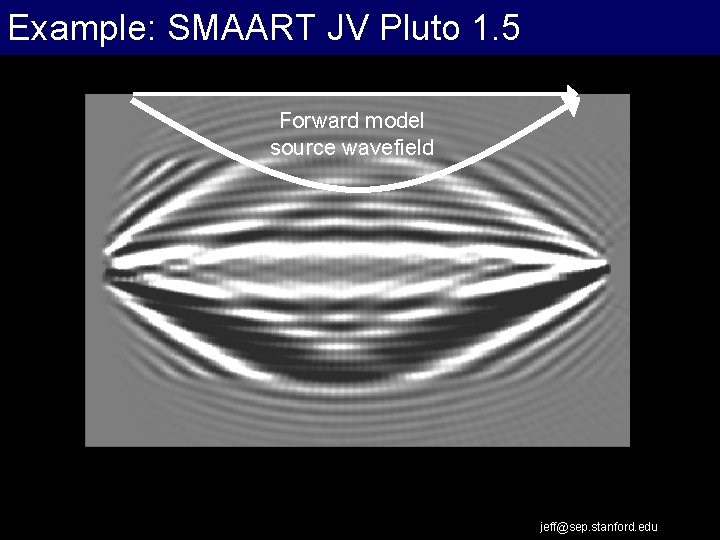 Example: SMAART JV Pluto 1.5

Forward model source wavefield

jeff@sep.stanford.edu